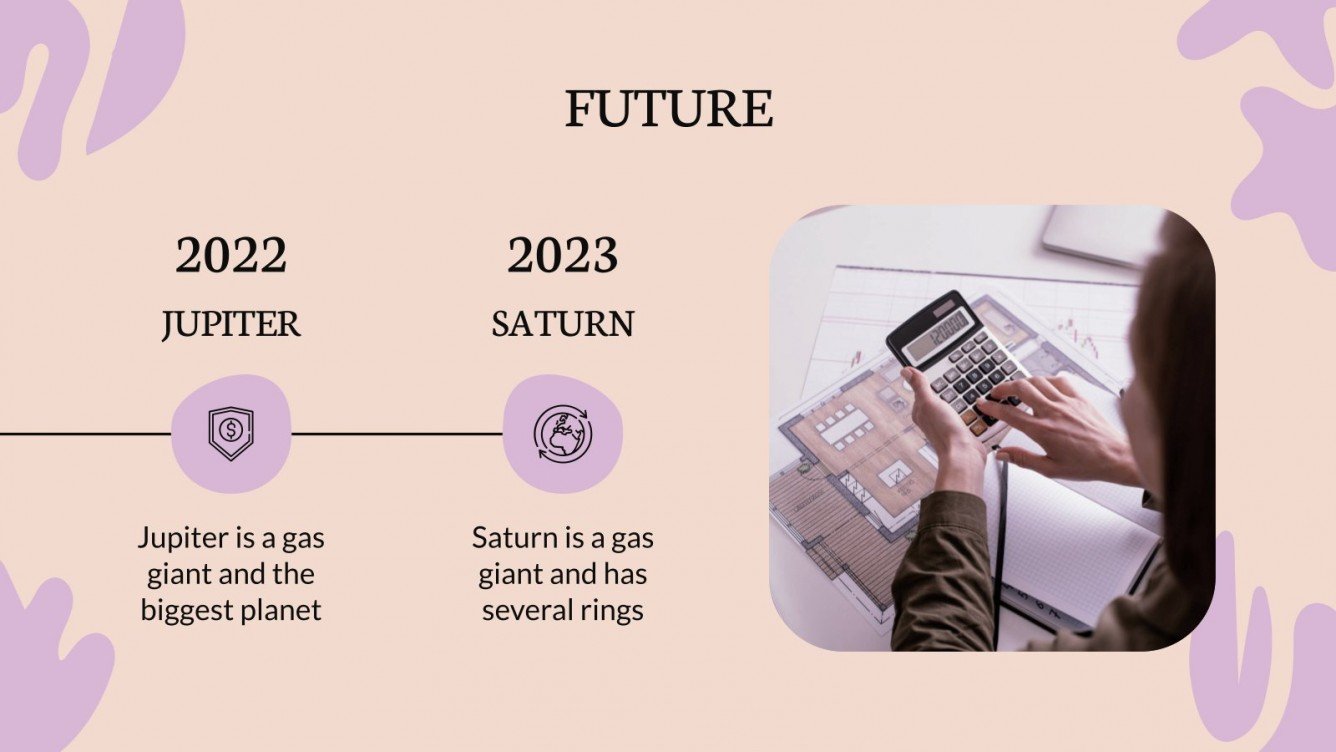 FUTURE

2022

JUPITER

Jupiter is a gas giant and the biggest planet

2023

SATURN

Saturn is a gas giant and has several rings